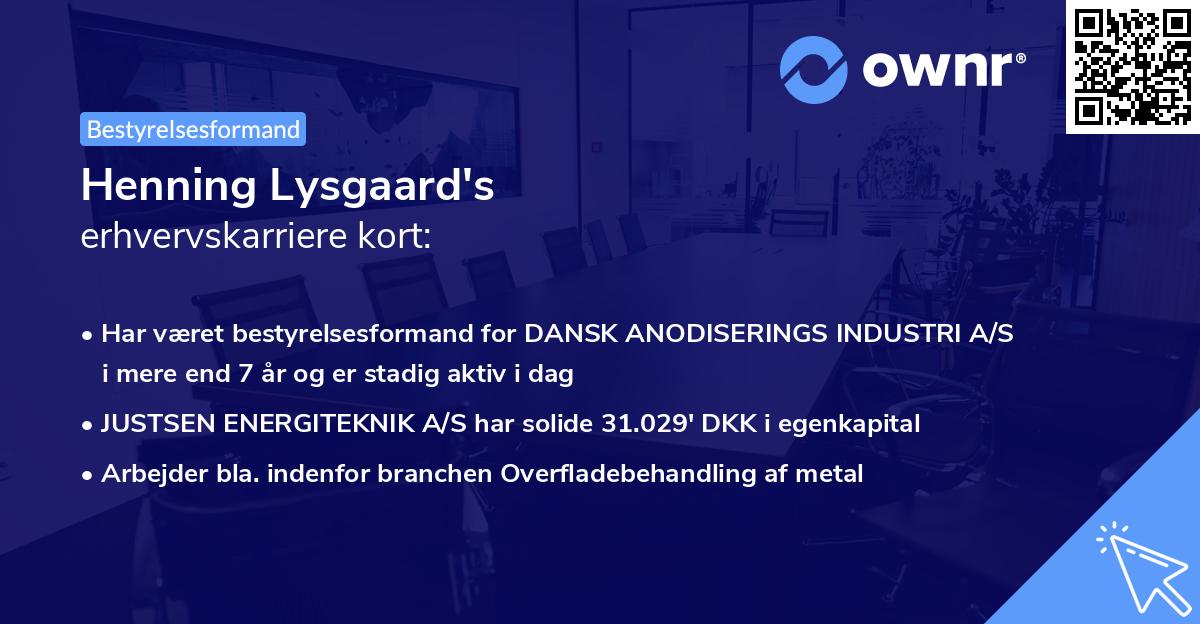 ownr®

Bestyrelsesformand

Henning Lysgaard's
erhvervskarriere kort:

• Har været bestyrelsesformand for DANSK ANODISERINGS INDUSTRI A/S i mere end 7 år og er stadig aktiv i dag

• JUSTSEN ENERGITEKNIK A/S har solide 31.029' DKK i egenkapital

• Arbejder bla. indenfor branchen Overfladebehandling af metal